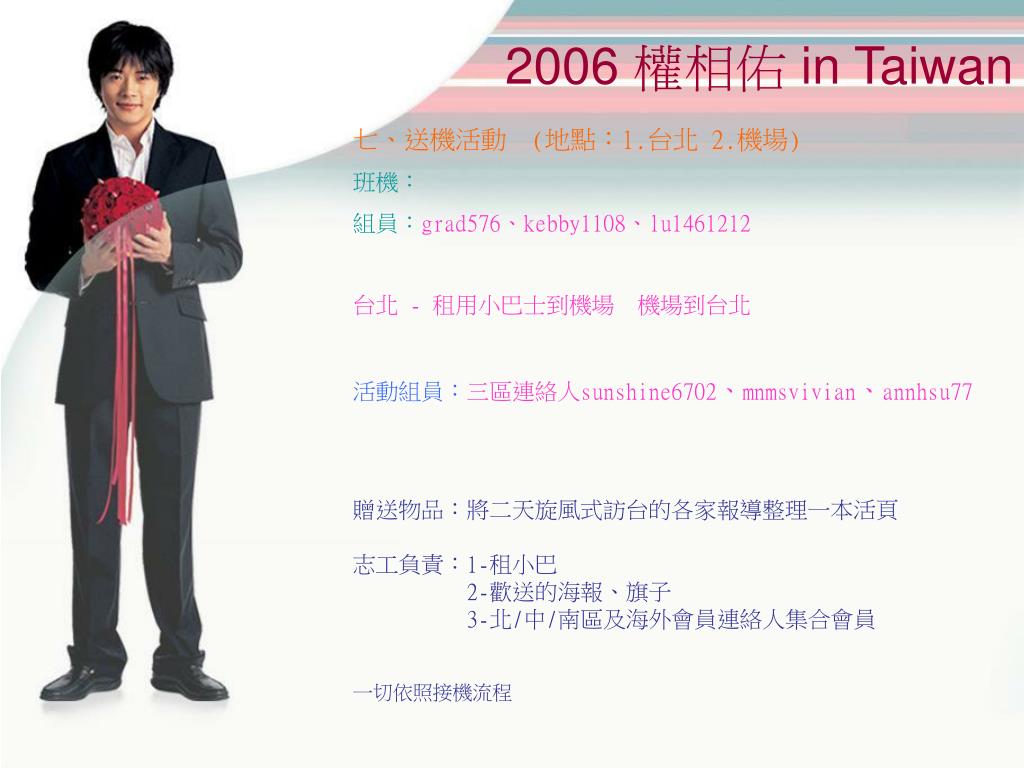 2006 權相佑 in Taiwan

七、送機活動 (地點：1.台北 2.機場)

班機：

組員：grad576、kebby1108、lu1461212

台北 - 租用小巴士到機場 機場到台北

活動組員：三區連絡人sunshine6702、mmmsvivian、annhsu77

贈送物品：將二天旋風式訪台的各家報導整理一本活頁

志工負責：1-租小巴
2-歡送的海報、旗子
3-北/中/南區及海外會員連絡人集合會員

一切依照接機流程